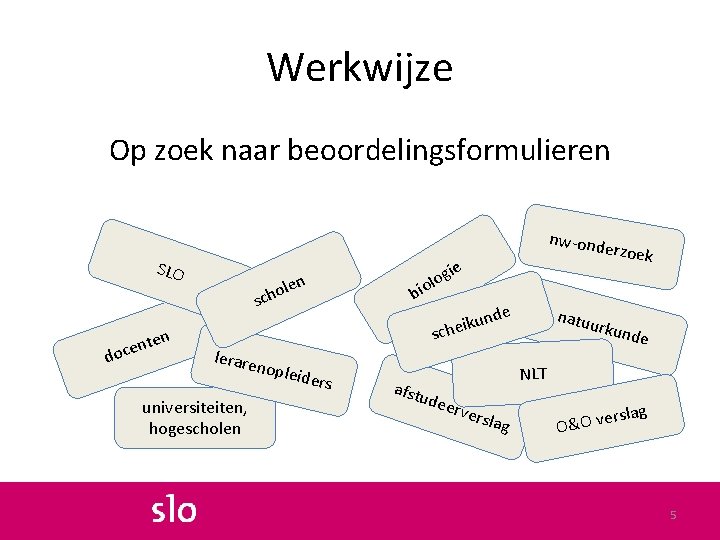 Werkwijze

Op zoek naar beoordelingsformulieren

SLO

scholen

docenten

lerarenopleiders

universiteiten, hogescholen

biologie

nw-onderzoek

scheikunde

natuurkunde

NLT

afstudeerverslag

O&O verslag

slo

5